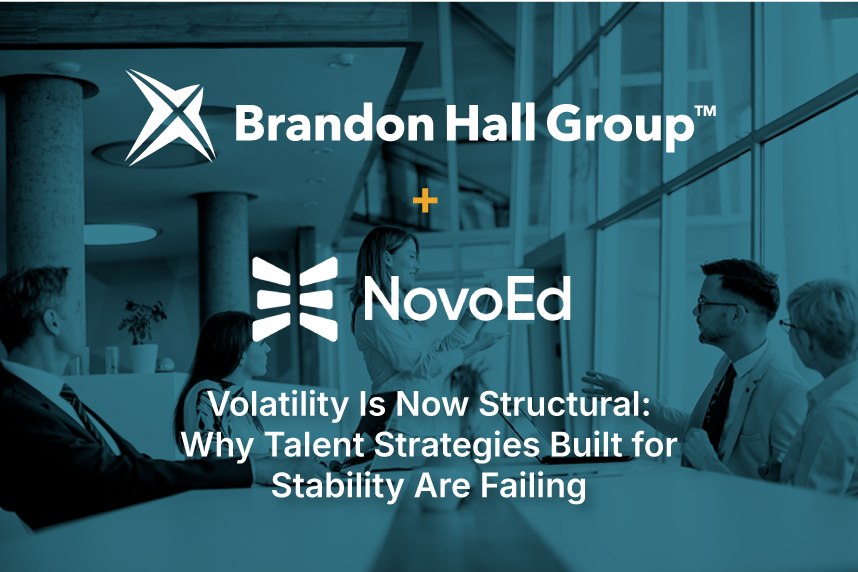 Brandon Hall Group™

+

NovoEd

Volatility Is Now Structural: Why Talent Strategies Built for Stability Are Failing